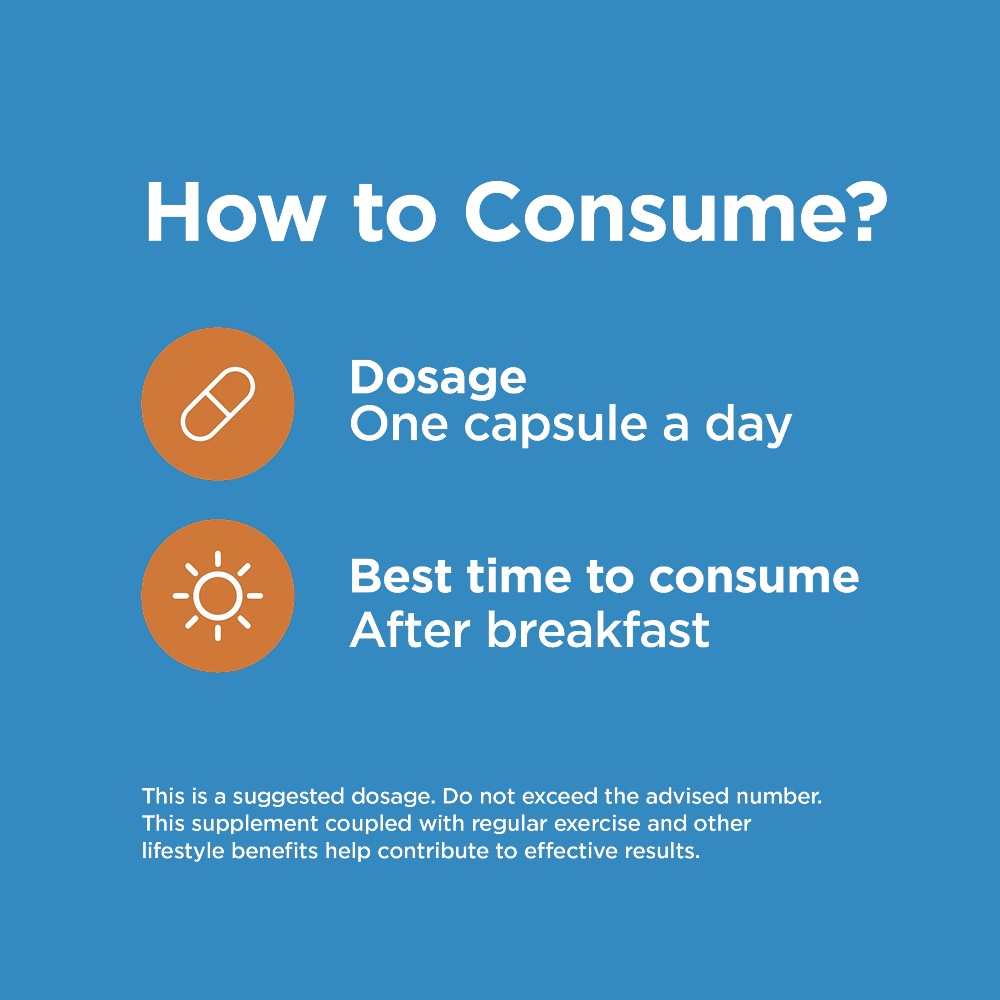 How to Consume?

Dosage
One capsule a day

Best time to consume
After breakfast

This is a suggested dosage. Do not exceed the advised number. This supplement coupled with regular exercise and other lifestyle benefits help contribute to effective results.